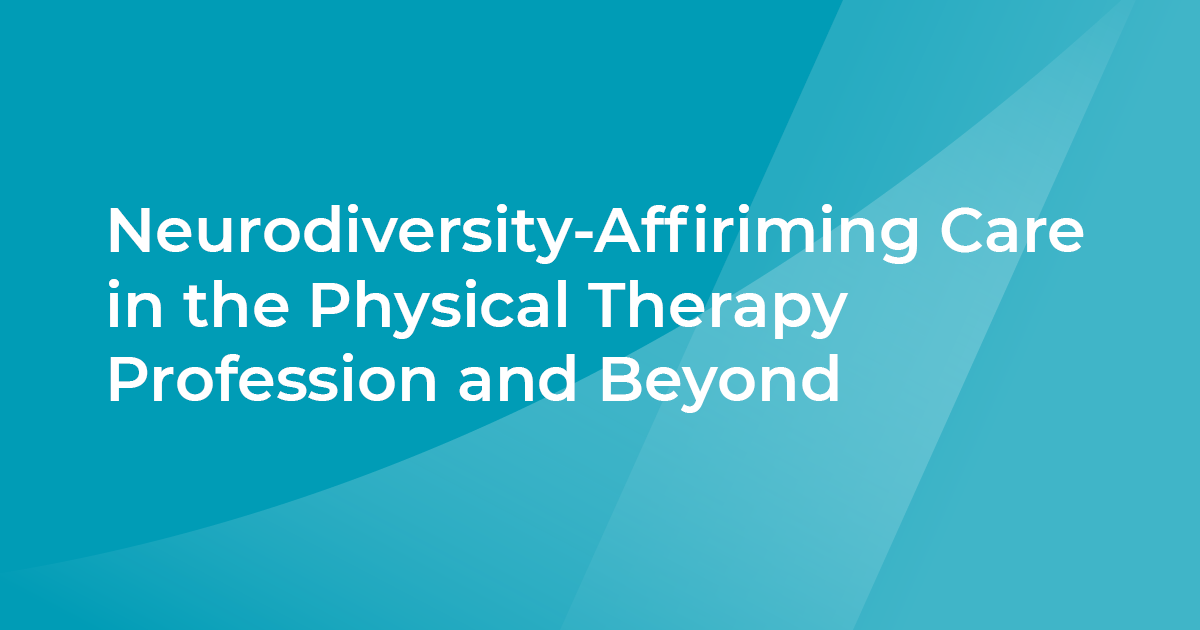 Neurodiversity-Affiriming Care in the Physical Therapy Profession and Beyond